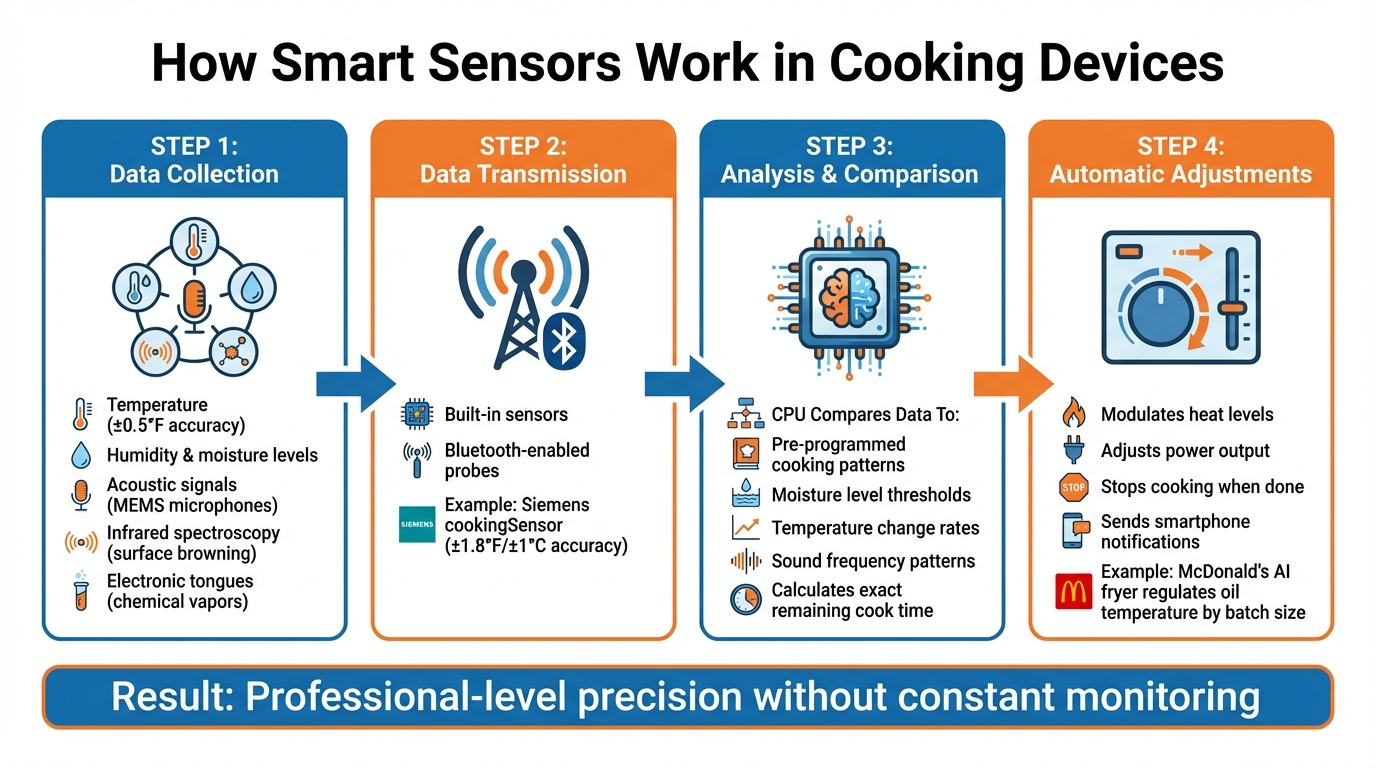 How Smart Sensors Work in Cooking Devices

STEP 1:
Data Collection

Temperature (±0.5°F accuracy)
Humidity & moisture levels
Acoustic signals (MEMS microphones)
Infrared spectroscopy (surface browning)
Electronic tongues (chemical vapors)

STEP 2:
Data Transmission

Built-in sensors
Bluetooth-enabled probes
SIEMENS
Example: Siemens cookingSensor (±1.8°F/±1°C accuracy)

STEP 3:
Analysis & Comparison

CPU Compares Data To:
Pre-programmed cooking patterns
Moisture level thresholds
Temperature change rates
Sound frequency patterns
Calculates exact remaining cook time

STEP 4:
Automatic Adjustments

Modulates heat levels
Adjusts power output
STOP
Stops cooking when done
Sends smartphone notifications
Example: McDonald's AI fryer regulates oil temperature by batch size

Result: Professional-level precision without constant monitoring